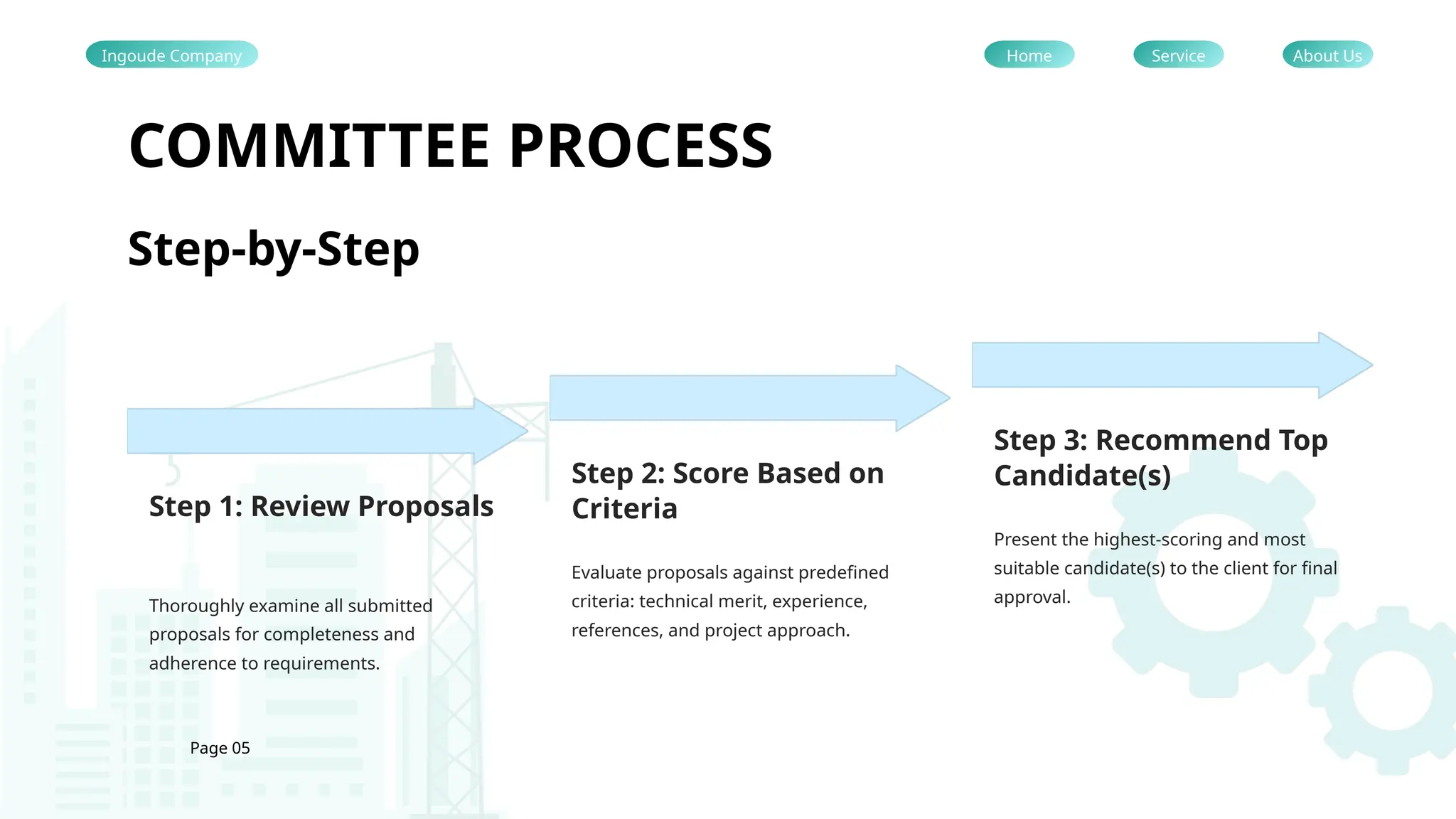 Ingoude Company

Home

Service

About Us

COMMITTEE PROCESS

Step-by-Step

Step 1: Review Proposals

Thoroughly examine all submitted proposals for completeness and adherence to requirements.

Step 2: Score Based on Criteria

Evaluate proposals against predefined criteria: technical merit, experience, references, and project approach.

Step 3: Recommend Top Candidate(s)

Present the highest-scoring and most suitable candidate(s) to the client for final approval.

Page 05